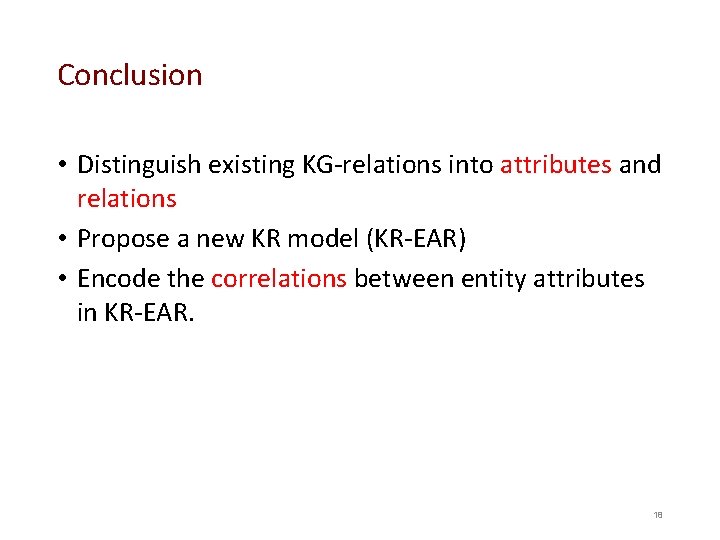 Conclusion

• Distinguish existing KG-relations into attributes and relations
• Propose a new KR model (KR-EAR)
• Encode the correlations between entity attributes in KR-EAR.

18